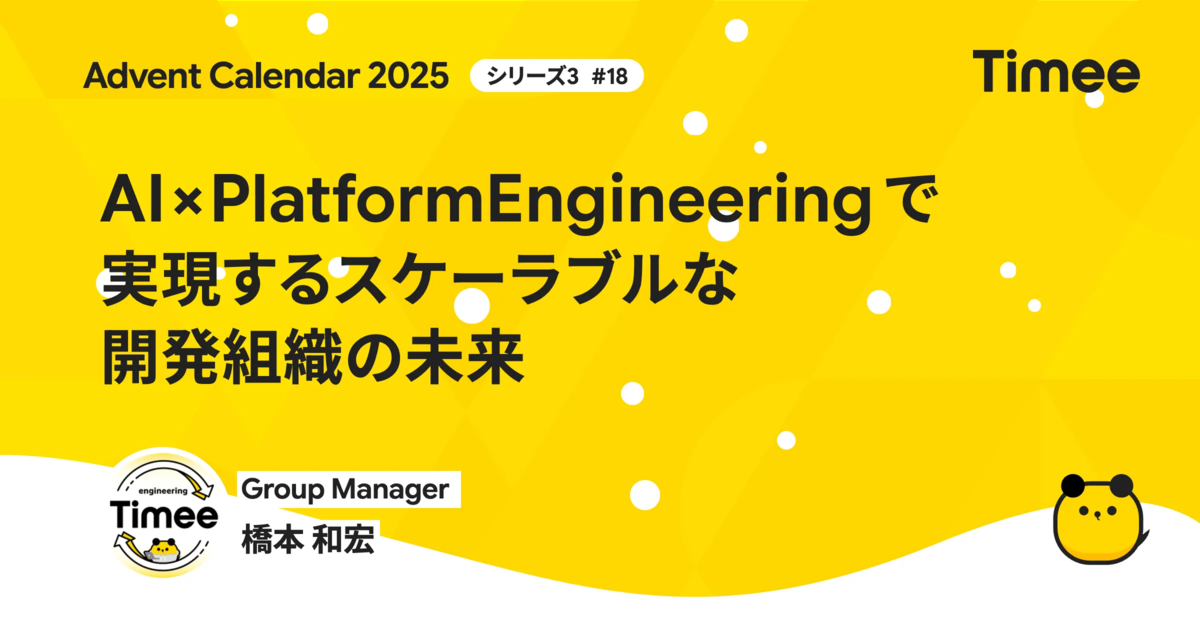 Advent Calendar 2025 シリーズ3 #18

Timee

AI×PlatformEngineeringで実現するスケーラブルな開発組織の未来

engineering
Timee

Group Manager
橋本 和宏